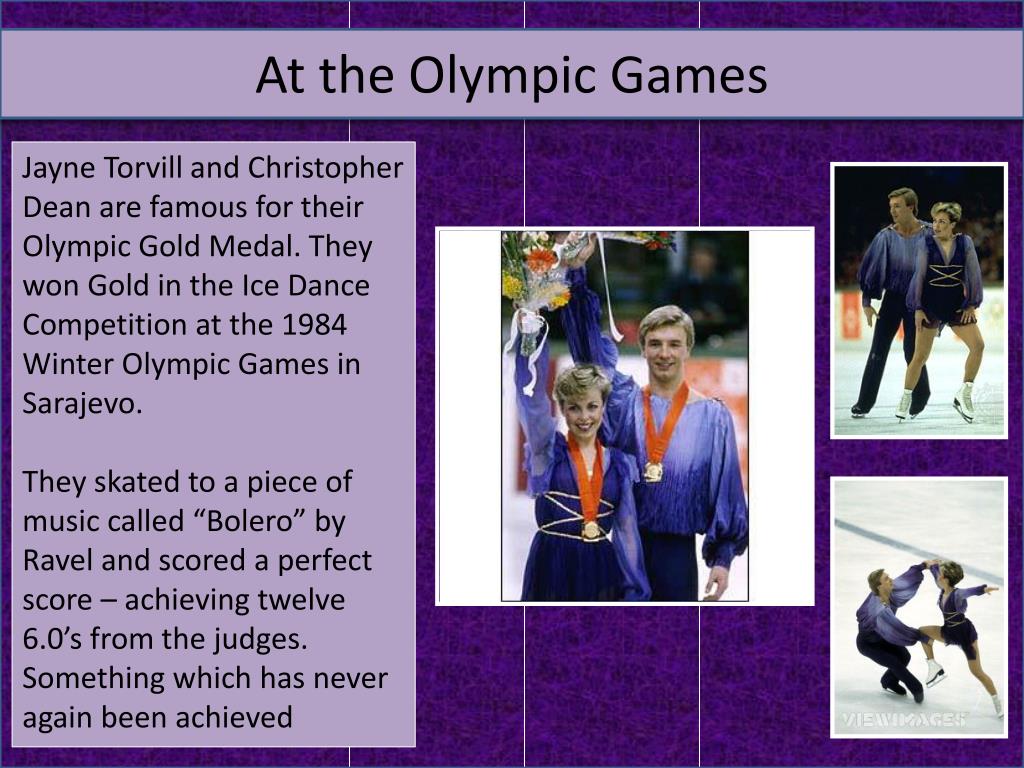 At the Olympic Games

Jayne Torvill and Christopher Dean are famous for their Olympic Gold Medal. They won Gold in the Ice Dance Competition at the 1984 Winter Olympic Games in Sarajevo.

They skated to a piece of music called “Bolero” by Ravel and scored a perfect score – achieving twelve 6.0’s from the judges. Something which has never again been achieved

VIEWIMAGES